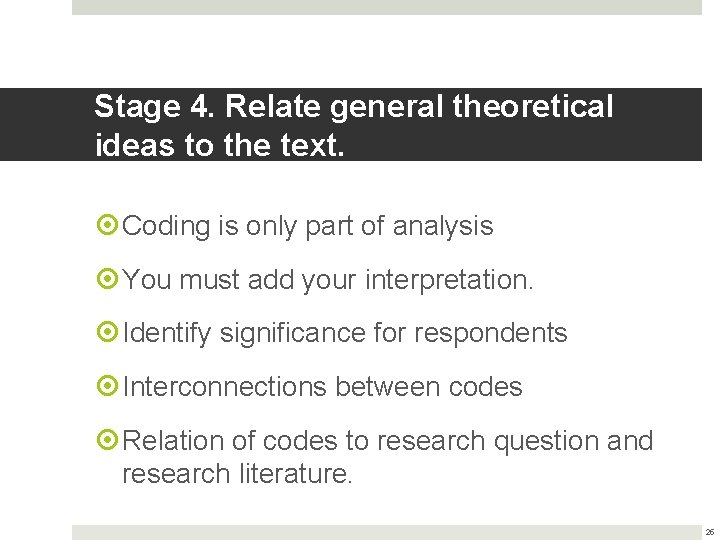 Stage 4. Relate general theoretical ideas to the text.

Coding is only part of analysis

You must add your interpretation.

Identify significance for respondents

Interconnections between codes

Relation of codes to research question and research literature.

25